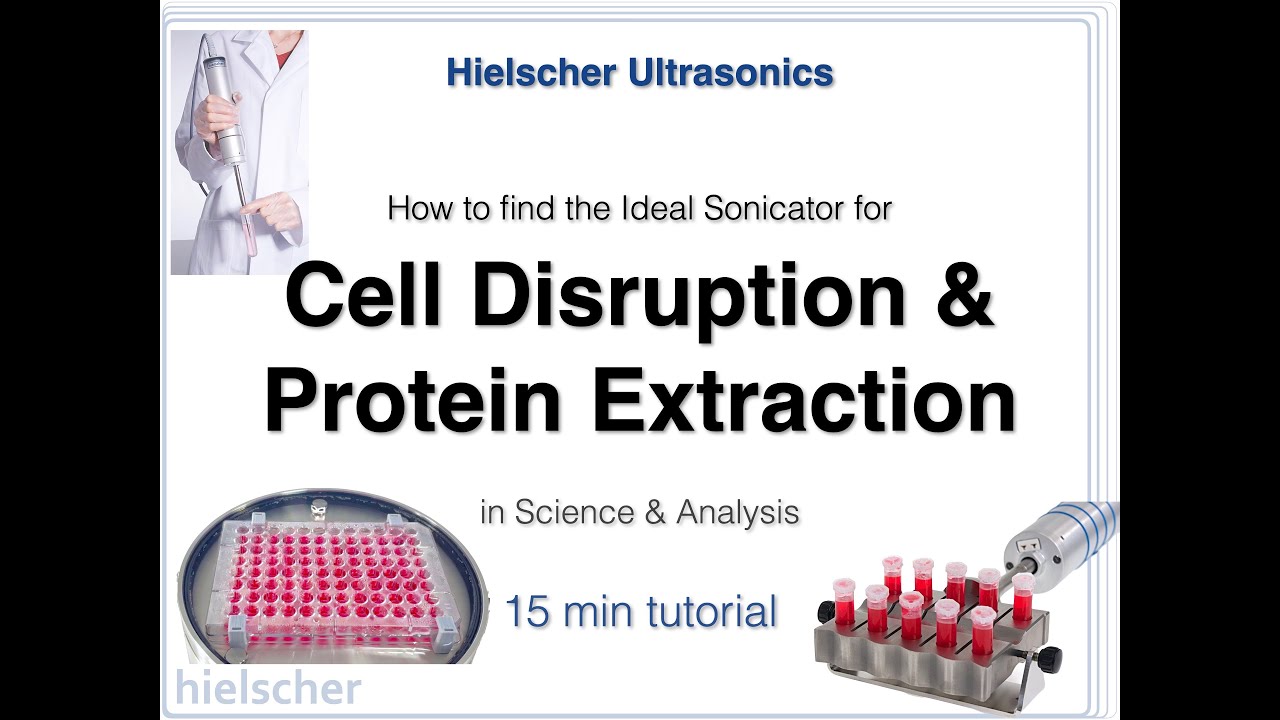 Hielscher Ultrasonics

How to find the Ideal Sonicator for

Cell Disruption & Protein Extraction

in Science & Analysis

15 min tutorial

hielscher